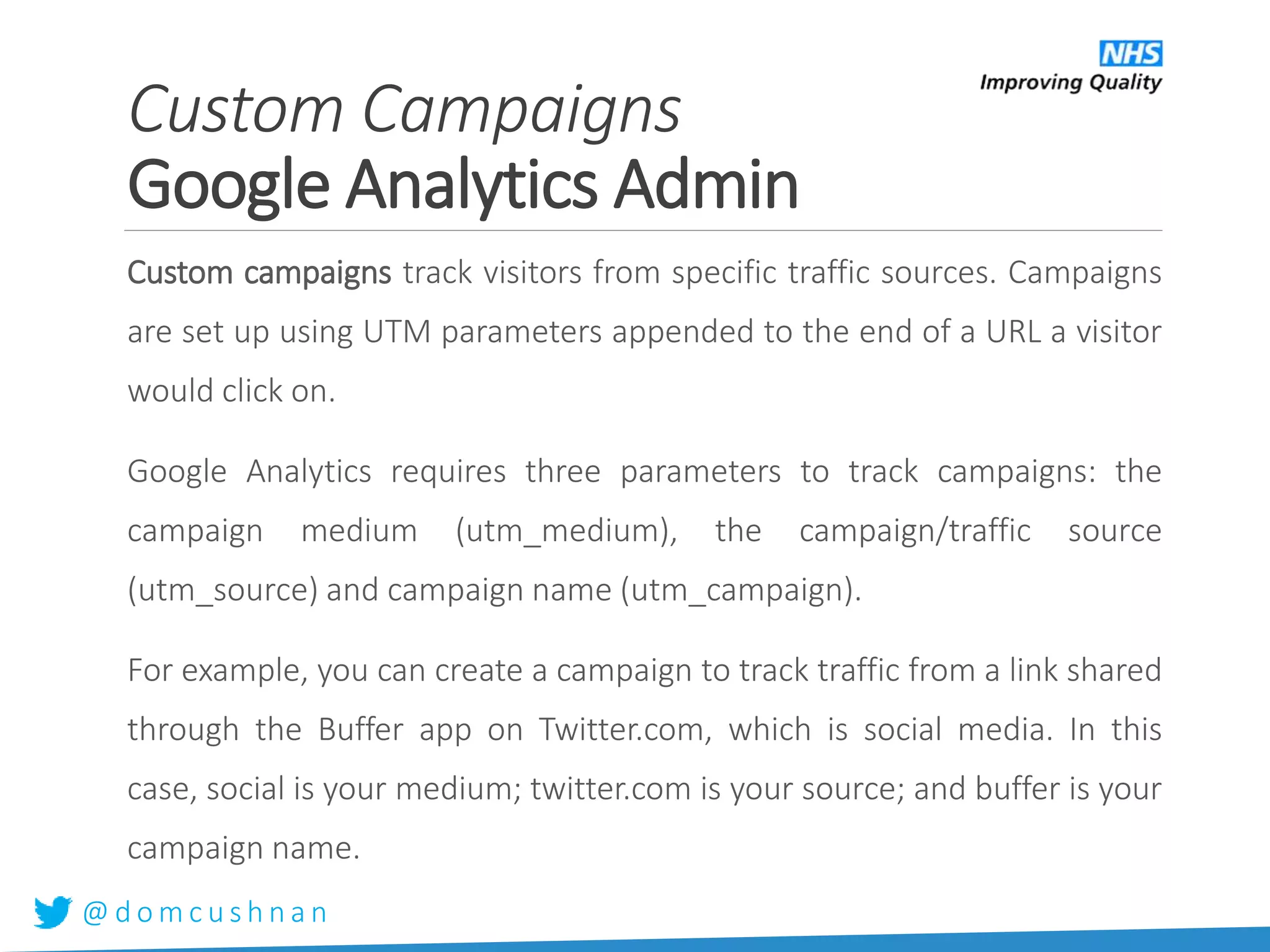 NHS
Improving Quality

Custom Campaigns
Google Analytics Admin

Custom campaigns track visitors from specific traffic sources. Campaigns are set up using UTM parameters appended to the end of a URL a visitor would click on.

Google Analytics requires three parameters to track campaigns: the campaign medium (utm_medium), the campaign/traffic source (utm_source) and campaign name (utm_campaign).

For example, you can create a campaign to track traffic from a link shared through the Buffer app on Twitter.com, which is social media. In this case, social is your medium; twitter.com is your source; and buffer is your campaign name.

@domcushnan